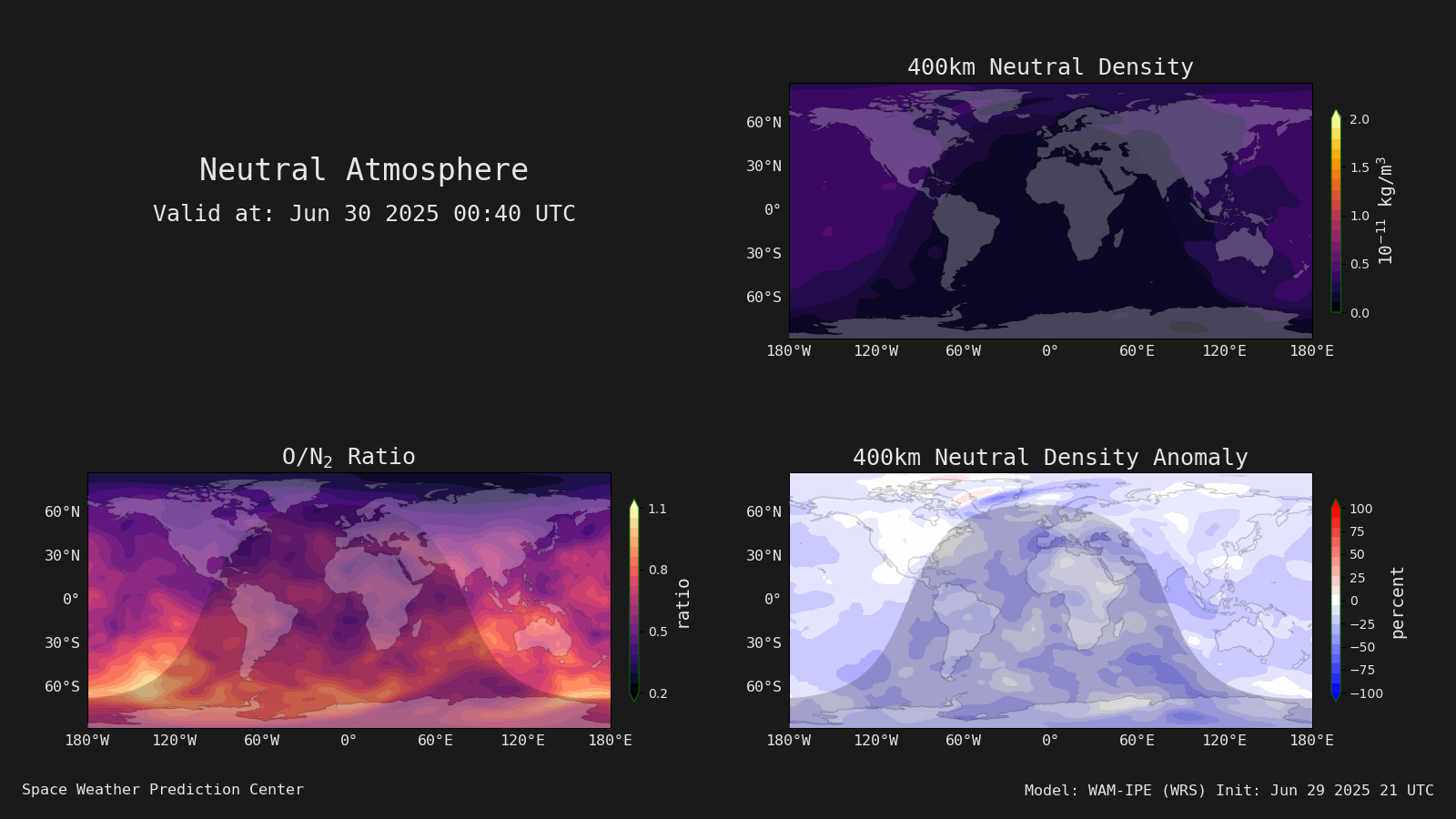 Neutral Atmosphere
Valid at: Jun 30 2025 00:40 UTC

400km Neutral Density

60°N
30°N
0°
30°S
60°S
180°W 120°W 60°W 0° 60°E 120°E 180°E

2.0
1.5
1.0
0.5
0.0
$10^{-11}$ kg/m$^3$

O/N$_2$ Ratio

60°N
30°N
0°
30°S
60°S
180°W 120°W 60°W 0° 60°E 120°E 180°E

1.1
0.8
0.5
0.2
ratio

400km Neutral Density Anomaly

60°N
30°N
0°
30°S
60°S
180°W 120°W 60°W 0° 60°E 120°E 180°E

100
75
50
25
0
−25
−50
−75
−100
percent

Space Weather Prediction Center

Model: WAM-IPE (WRS) Init: Jun 29 2025 21 UTC